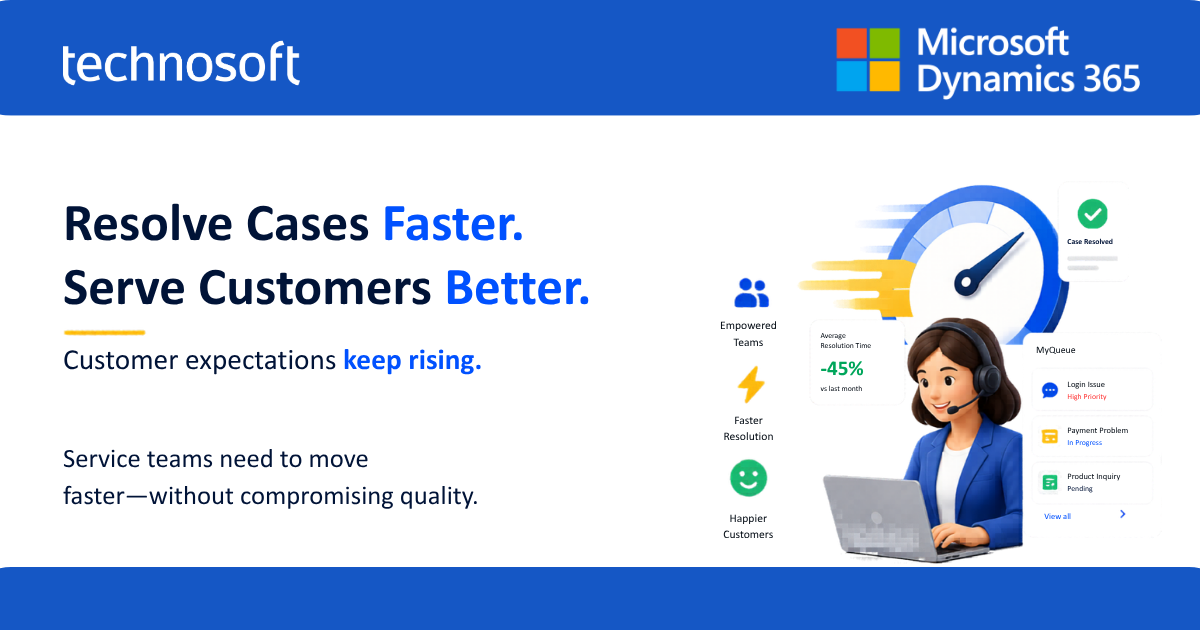 technosoft

Microsoft Dynamics 365

Resolve Cases Faster.
Serve Customers Better.

Customer expectations keep rising.

Service teams need to move faster—without compromising quality.

Empowered Teams

Faster Resolution

Happier Customers

Average Resolution Time
-45%
vs last month

Case Resolved

MyQueue

Login Issue
High Priority

Payment Problem
In Progress

Product Inquiry
Pending

View all